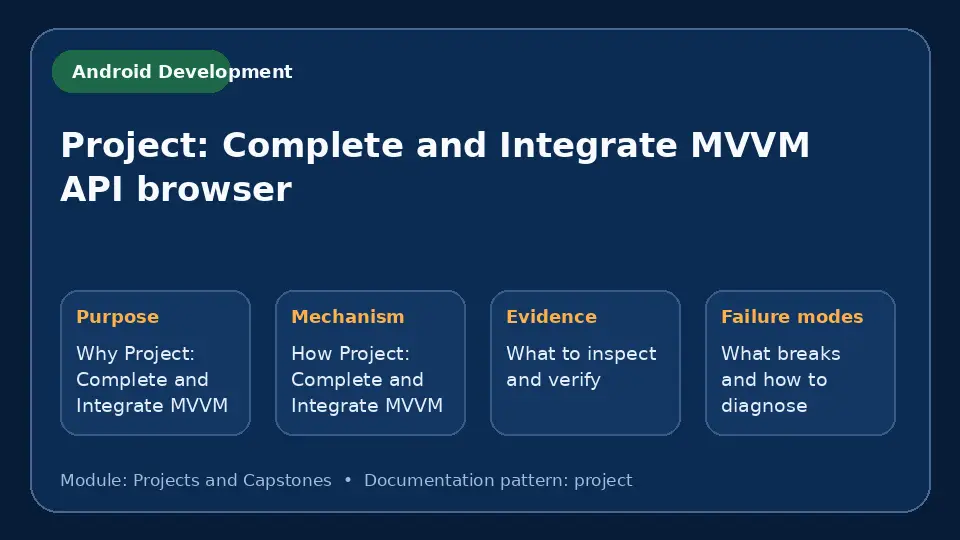 Android Development

Project: Complete and Integrate MVVM API browser

Purpose

Why Project: Complete and Integrate MVVM

Mechanism

How Project: Complete and Integrate MVVM

Evidence

What to inspect and verify

Failure modes

What breaks and how to diagnose

Module: Projects and Capstones • Documentation pattern: project